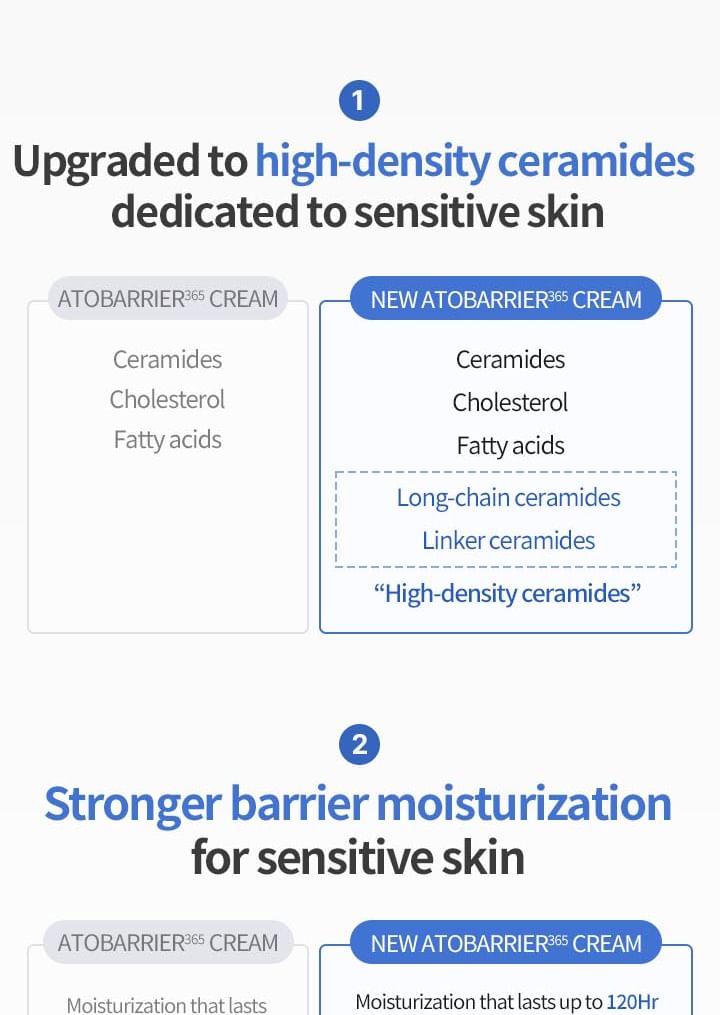 1

Upgraded to high-density ceramides dedicated to sensitive skin

ATOBARRIER$^{365}$ CREAM

Ceramides
Cholesterol
Fatty acids

NEW ATOBARRIER$^{365}$ CREAM

Ceramides
Cholesterol
Fatty acids
Long-chain ceramides
Linker ceramides
“High-density ceramides”

2

Stronger barrier moisturization for sensitive skin

ATOBARRIER$^{365}$ CREAM

Moisturization that lasts

NEW ATOBARRIER$^{365}$ CREAM

Moisturization that lasts up to 120Hr